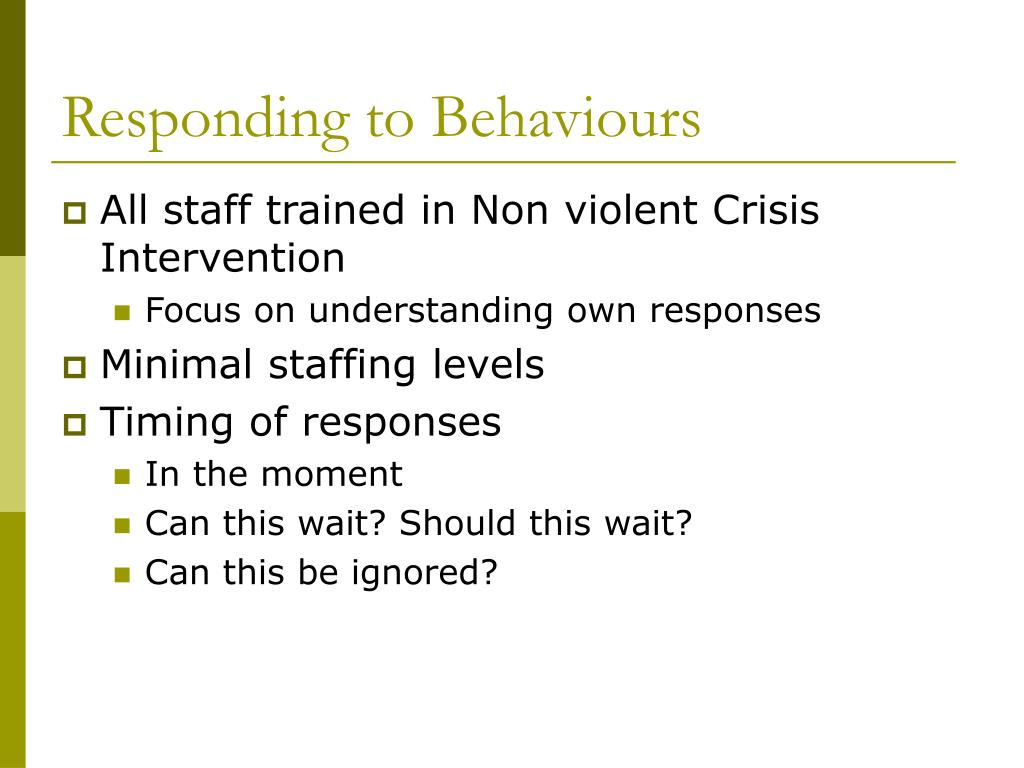 Responding to Behaviours

All staff trained in Non violent Crisis Intervention
Focus on understanding own responses
Minimal staffing levels
Timing of responses
In the moment
Can this wait? Should this wait?
Can this be ignored?